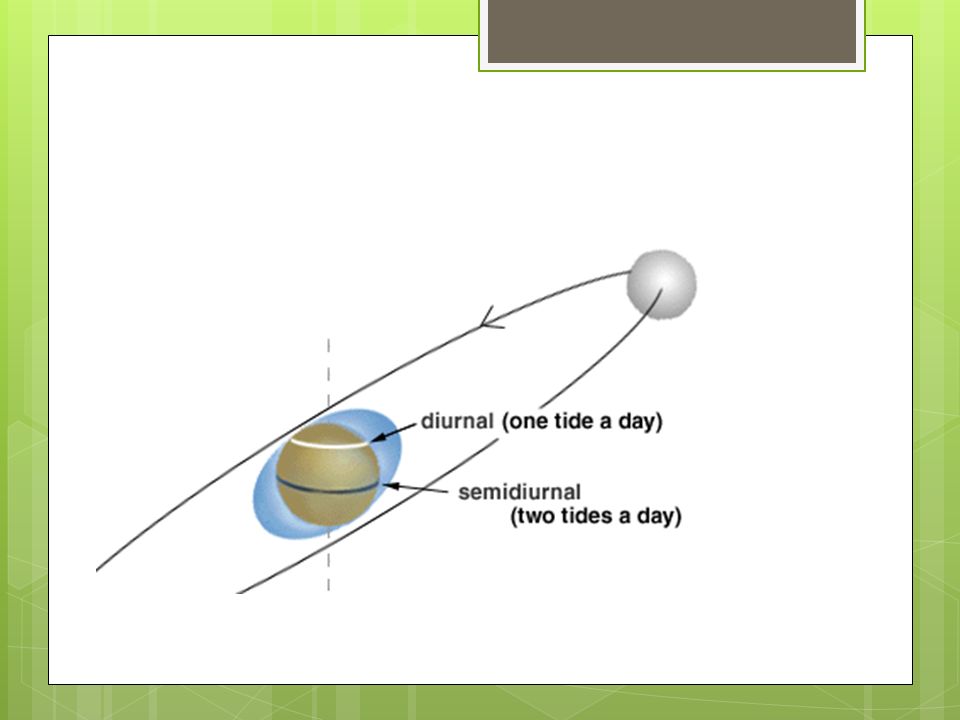 diurnal (one tide a day)

semidiurnal
(two tides a day)